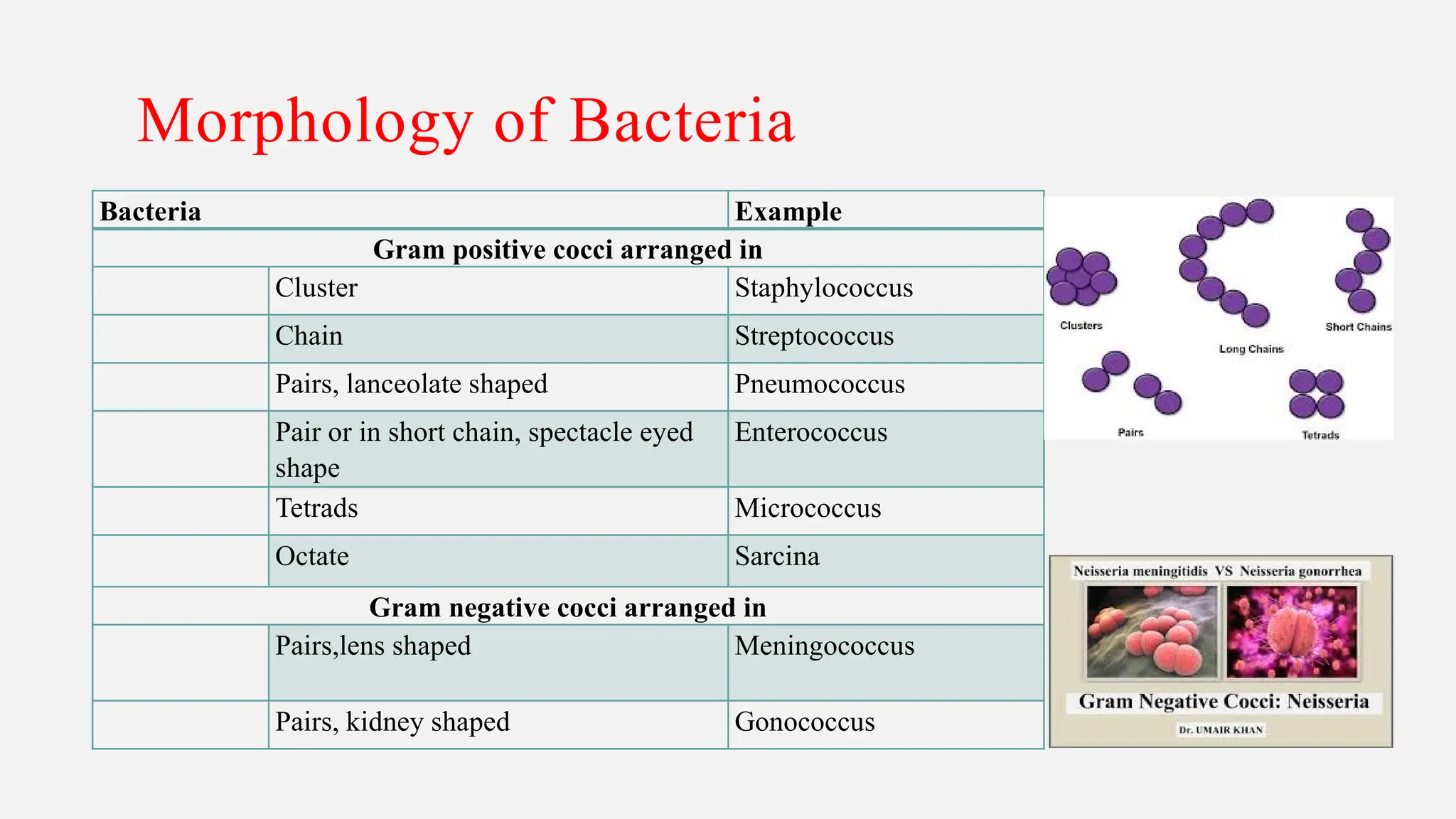 Morphology of Bacteria

| Bacteria | | Example |
|---|---|---|
| Gram positive cocci arranged in | | |
| | Cluster | Staphylococcus |
| | Chain | Streptococcus |
| | Pairs, lanceolate shaped | Pneumococcus |
| | Pair or in short chain, spectacle eyed shape | Enterococcus |
| | Tetrads | Micrococcus |
| | Octate | Sarcina |
| Gram negative cocci arranged in | | |
| | Pairs,lens shaped | Meningococcus |
| | Pairs, kidney shaped | Gonococcus |

Clusters
Long Chains
Short Chains
Pairs
Tetrads

Neisseria meningitidis VS Neisseria gonorrhea
Gram Negative Cocci: Neisseria
Dr. UMAIR KHAN